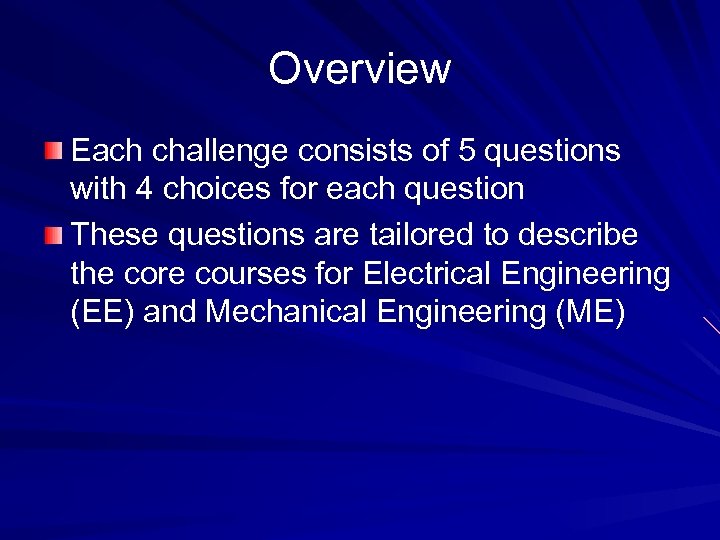 Overview

Each challenge consists of 5 questions with 4 choices for each question

These questions are tailored to describe the core courses for Electrical Engineering (EE) and Mechanical Engineering (ME)